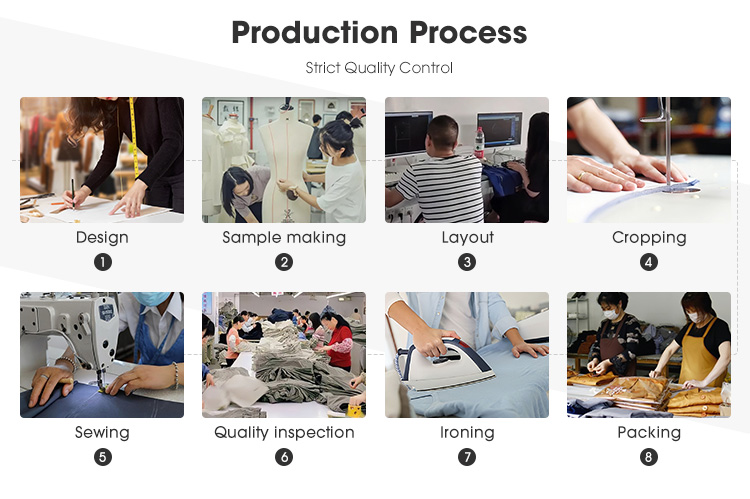 Production Process

Strict Quality Control

Design
1

Sample making
2

Layout
3

Cropping
4

Sewing
5

Quality inspection
6

Ironing
7

Packing
8